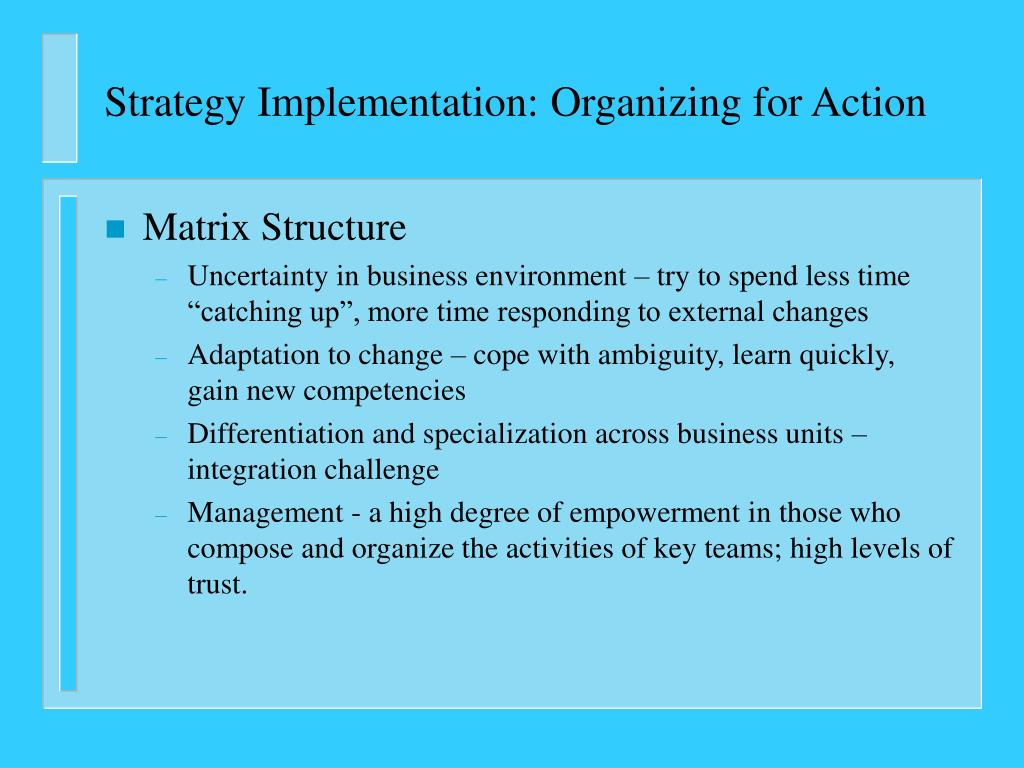 Strategy Implementation: Organizing for Action

Matrix Structure

– Uncertainty in business environment – try to spend less time “catching up”, more time responding to external changes

– Adaptation to change – cope with ambiguity, learn quickly, gain new competencies

– Differentiation and specialization across business units – integration challenge

– Management - a high degree of empowerment in those who compose and organize the activities of key teams; high levels of trust.